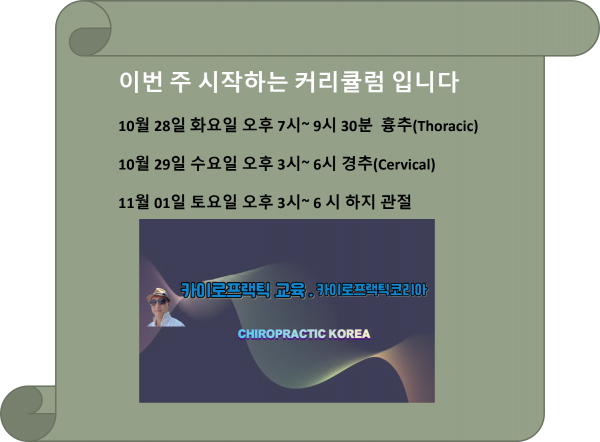 이번 주 시작하는 커리큘럼 입니다

10월 28일 화요일 오후 7시~ 9시 30분 흉추(Thoracic)

10월 29일 수요일 오후 3시~ 6시 경추(Cervical)

11월 01일 토요일 오후 3시~ 6 시 하지 관절

카이로프랙틱 교육 . 카이로프랙틱코리아

CHIROPRACTIC KOREA